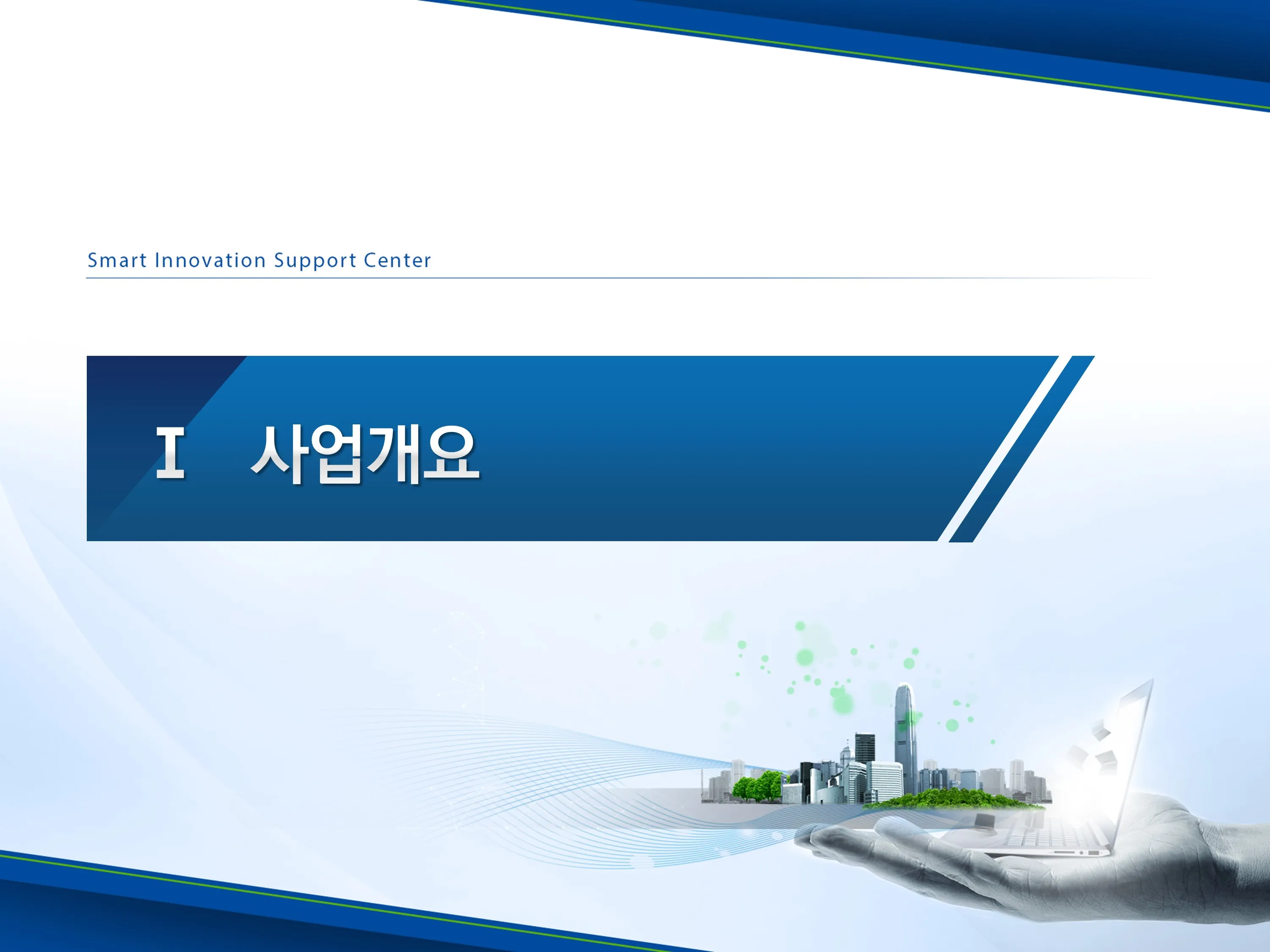 Smart Innovation Support Center

I 사업개요